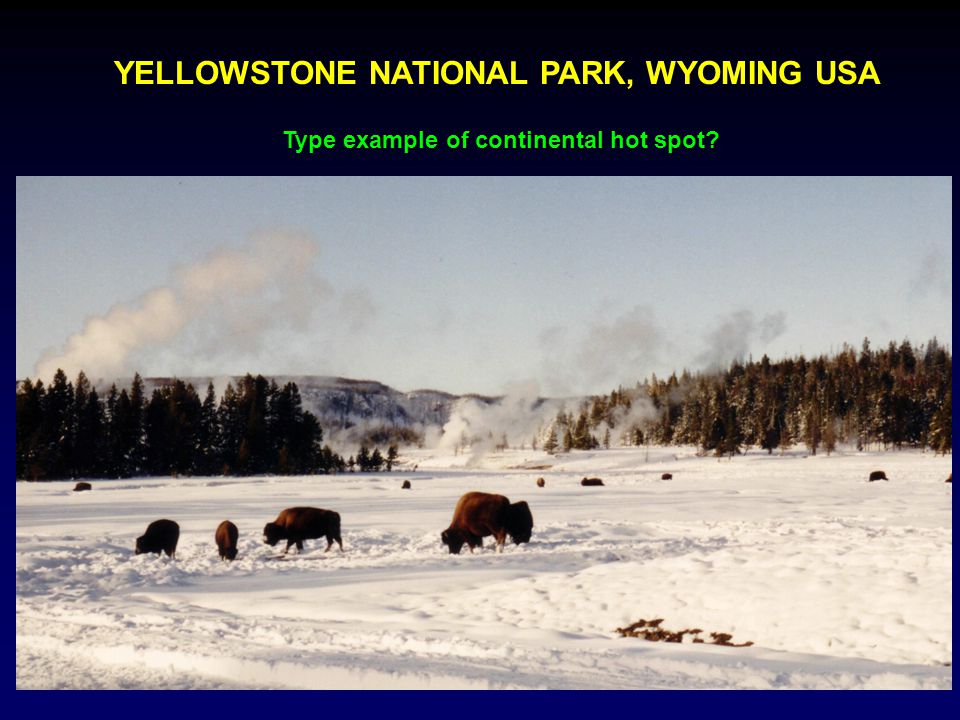 YELLOWSTONE NATIONAL PARK, WYOMING USA

Type example of continental hot spot?